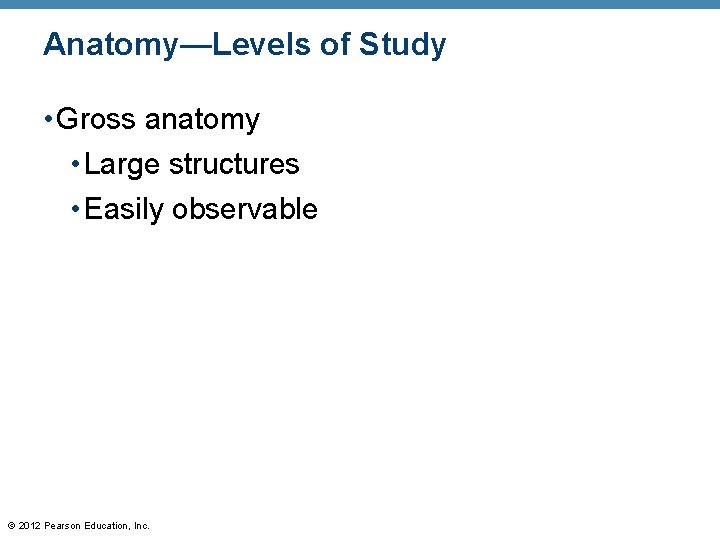 Anatomy—Levels of Study

• Gross anatomy
  • Large structures
  • Easily observable

© 2012 Pearson Education, Inc.